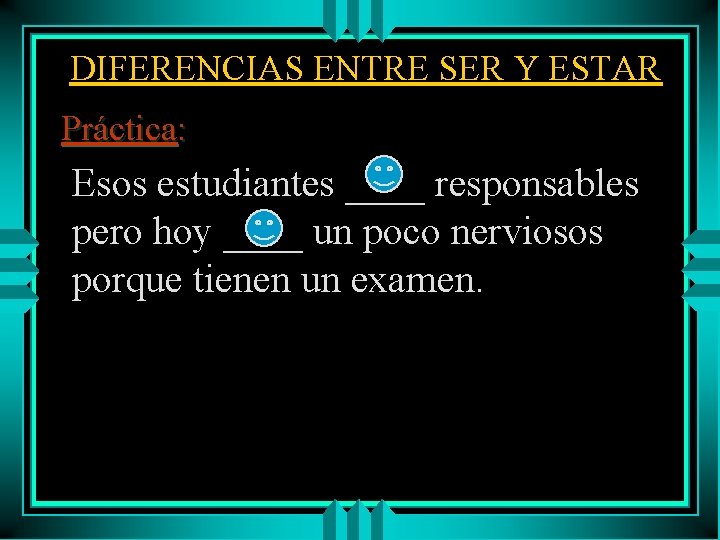 DIFERENCIAS ENTRE SER Y ESTAR

Práctica:

Esos estudiantes ____ responsables pero hoy ____ un poco nerviosos porque tienen un examen.